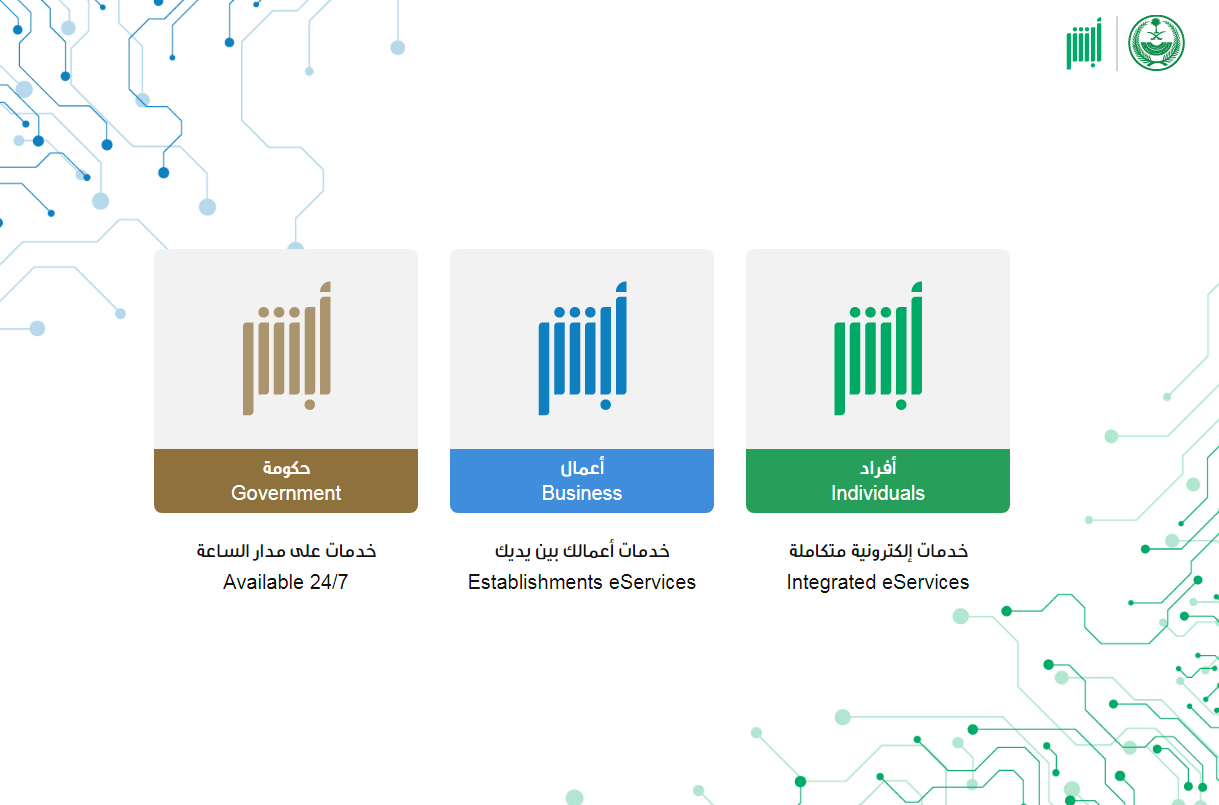 أبشر

أبشر
أفراد
Individuals
خدمات إلكترونية متكاملة
Integrated eServices

أبشر
أعمال
Business
خدمات أعمالك بين يديك
Establishments eServices

أبشر
حكومة
Government
خدمات على مدار الساعة
Available 24/7